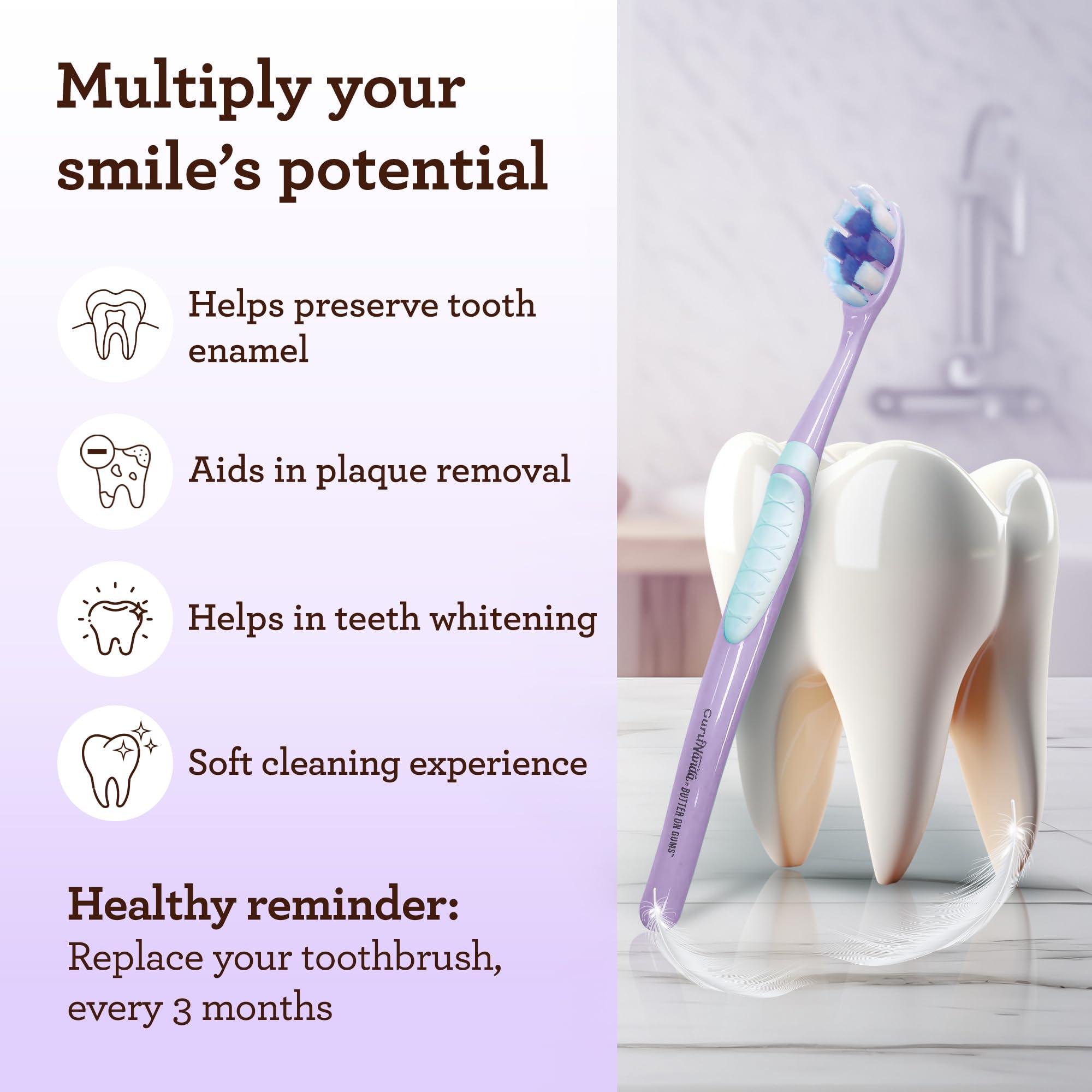 Multiply your smile's potential

Helps preserve tooth enamel

Aids in plaque removal

Helps in teeth whitening

Soft cleaning experience

Healthy reminder:
Replace your toothbrush, every 3 months

GuruNanda® BUTTER ON GUMS™